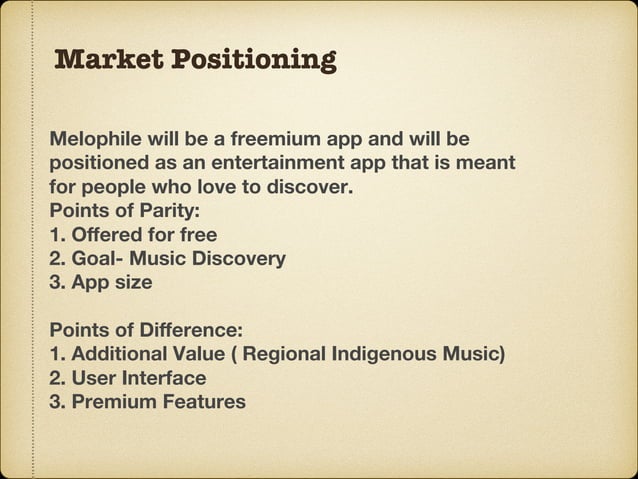 Market Positioning

Melophile will be a freemium app and will be positioned as an entertainment app that is meant for people who love to discover.
Points of Parity:
1. Offered for free
2. Goal- Music Discovery
3. App size

Points of Difference:
1. Additional Value ( Regional Indigenous Music)
2. User Interface
3. Premium Features